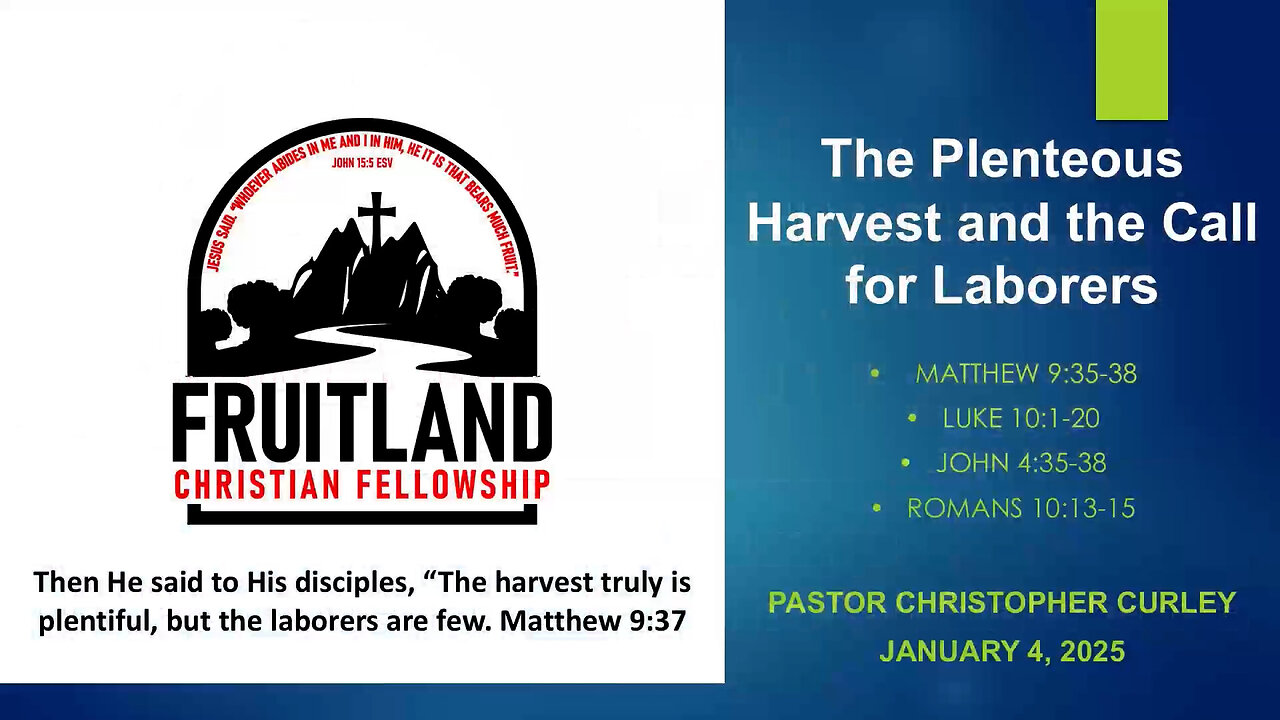 JESUS SAID, "WHOEVER ABIDES IN ME AND I IN HIM, HE IT IS THAT BEARS MUCH FRUIT."
JOHN 15:5 ESV

FRUITLAND
CHRISTIAN FELLOWSHIP

Then He said to His disciples, “The harvest truly is plentiful, but the laborers are few. Matthew 9:37

The Plenteous Harvest and the Call for Laborers

• MATTHEW 9:35-38
• LUKE 10:1-20
• JOHN 4:35-38
• ROMANS 10:13-15

PASTOR CHRISTOPHER CURLEY
JANUARY 4, 2025